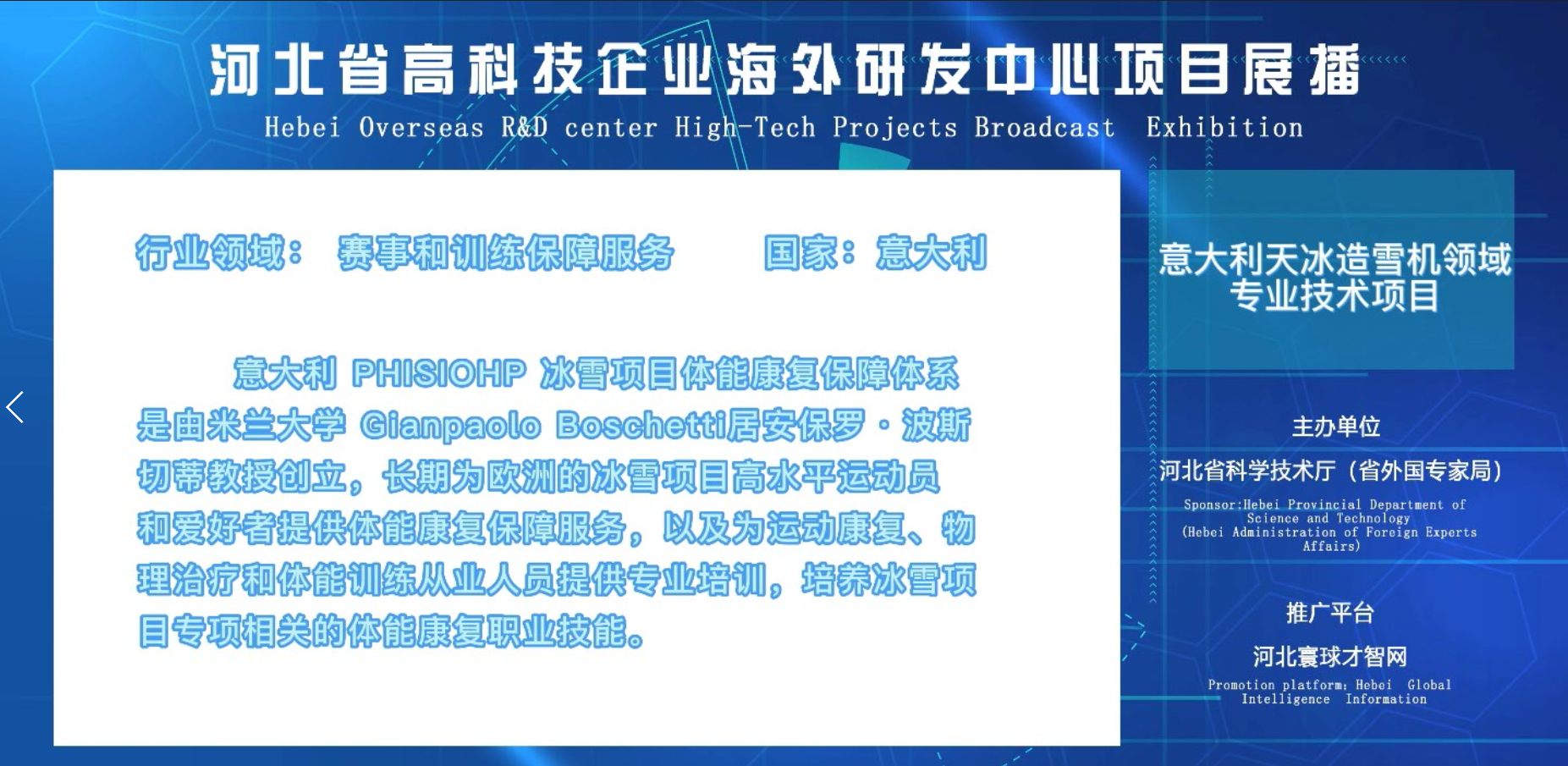 河北省高科技企业海外研发中心项目展播
Hebei Overseas R&D center High-Tech Projects Broadcast Exhibition

行业领域： 赛事和训练保障服务　　国家：意大利

意大利 PHISIOHP 冰雪项目体能康复保障体系是由米兰大学 Gianpaolo Boschetti居安保罗·波斯切蒂教授创立，长期为欧洲的冰雪项目高水平运动员和爱好者提供体能康复保障服务，以及为运动康复、物理治疗和体能训练从业人员提供专业培训，培养冰雪项目专项相关的体能康复职业技能。

意大利天冰造雪机领域专业技术项目

主办单位

河北省科学技术厅（省外国专家局）

Sponsor:Hebei Provincial Department of Science and Technology (Hebei Administration of Foreign Experts Affairs)

推广平台

河北寰球才智网

Promotion platform: Hebei Global Intelligence Information